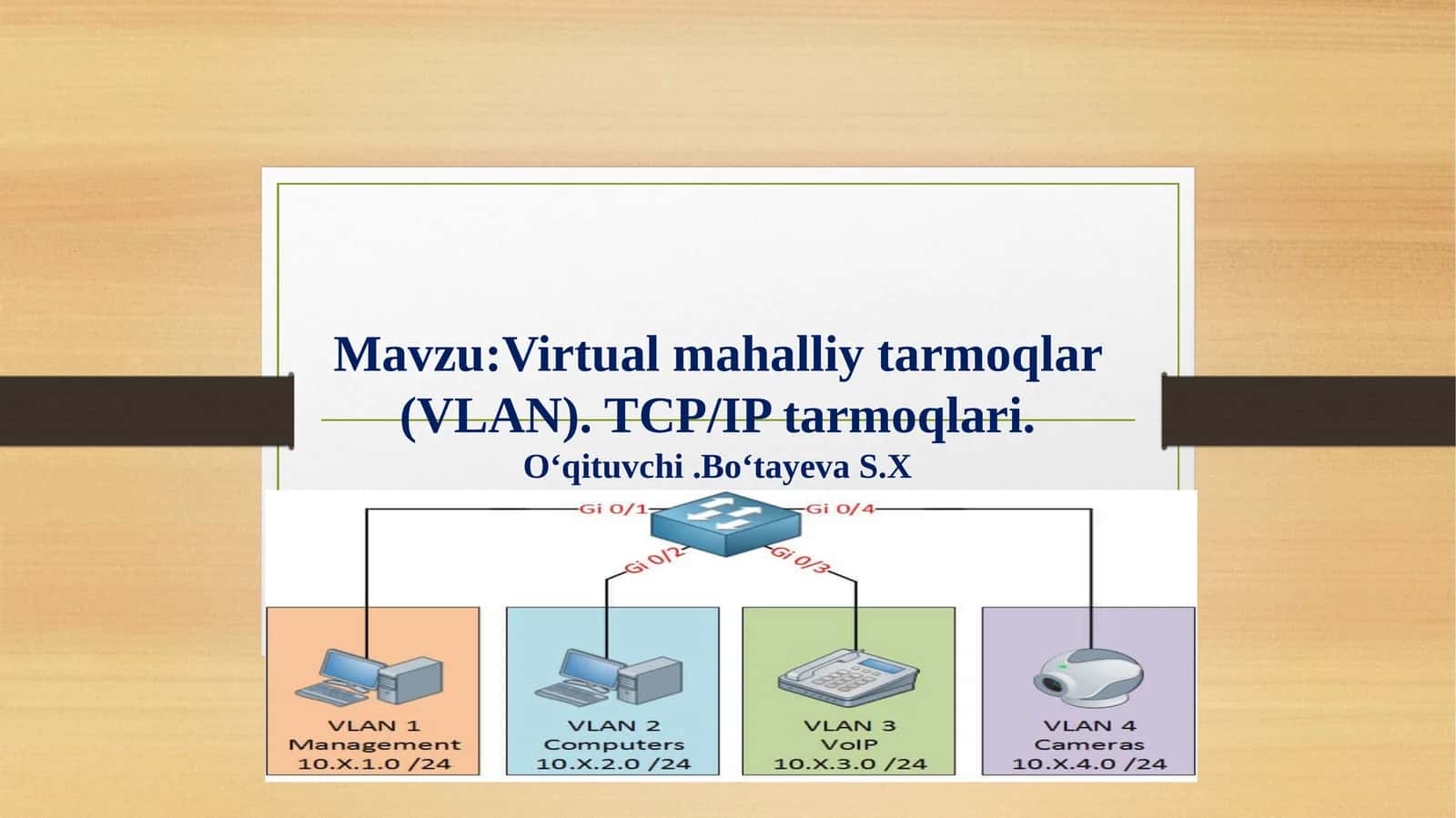 Mavzu:Virtual mahalliy tarmoqlar (VLAN). TCP/IP tarmoqlari.

O‘qituvchi .Bo‘tayeva S.X

Gi 0/1

Gi 0/4

Gi 0/2

Gi 0/3

VLAN 1
Management
10.X.1.0 /24

VLAN 2
Computers
10.X.2.0 /24

VLAN 3
VoIP
10.X.3.0 /24

VLAN 4
Cameras
10.X.4.0 /24